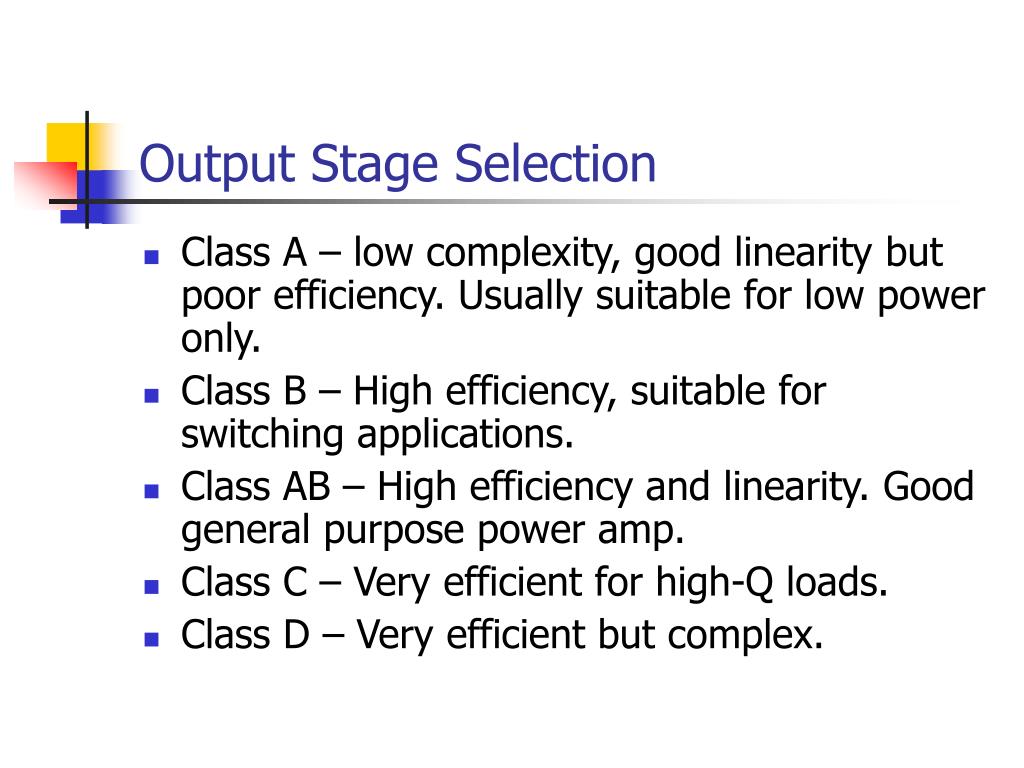 Output Stage Selection

- Class A – low complexity, good linearity but poor efficiency. Usually suitable for low power only.
- Class B – High efficiency, suitable for switching applications.
- Class AB – High efficiency and linearity. Good general purpose power amp.
- Class C – Very efficient for high-Q loads.
- Class D – Very efficient but complex.